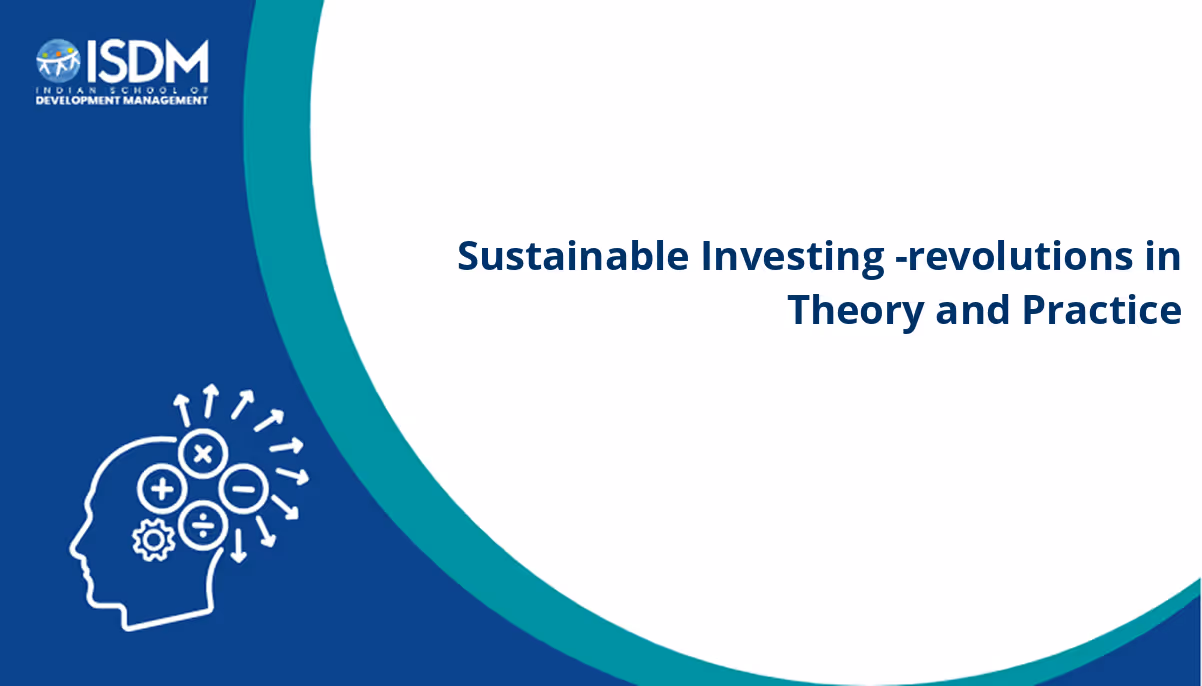 ISDM
INDIAN SCHOOL OF
DEVELOPMENT MANAGEMENT

Sustainable Investing -revolutions in Theory and Practice